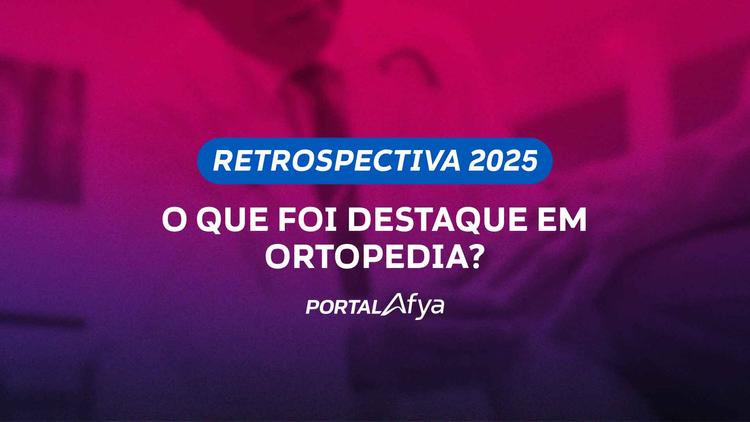 RETROSPECTIVA 2025

O QUE FOI DESTAQUE EM ORTOPEDIA?

PORTAL Afya